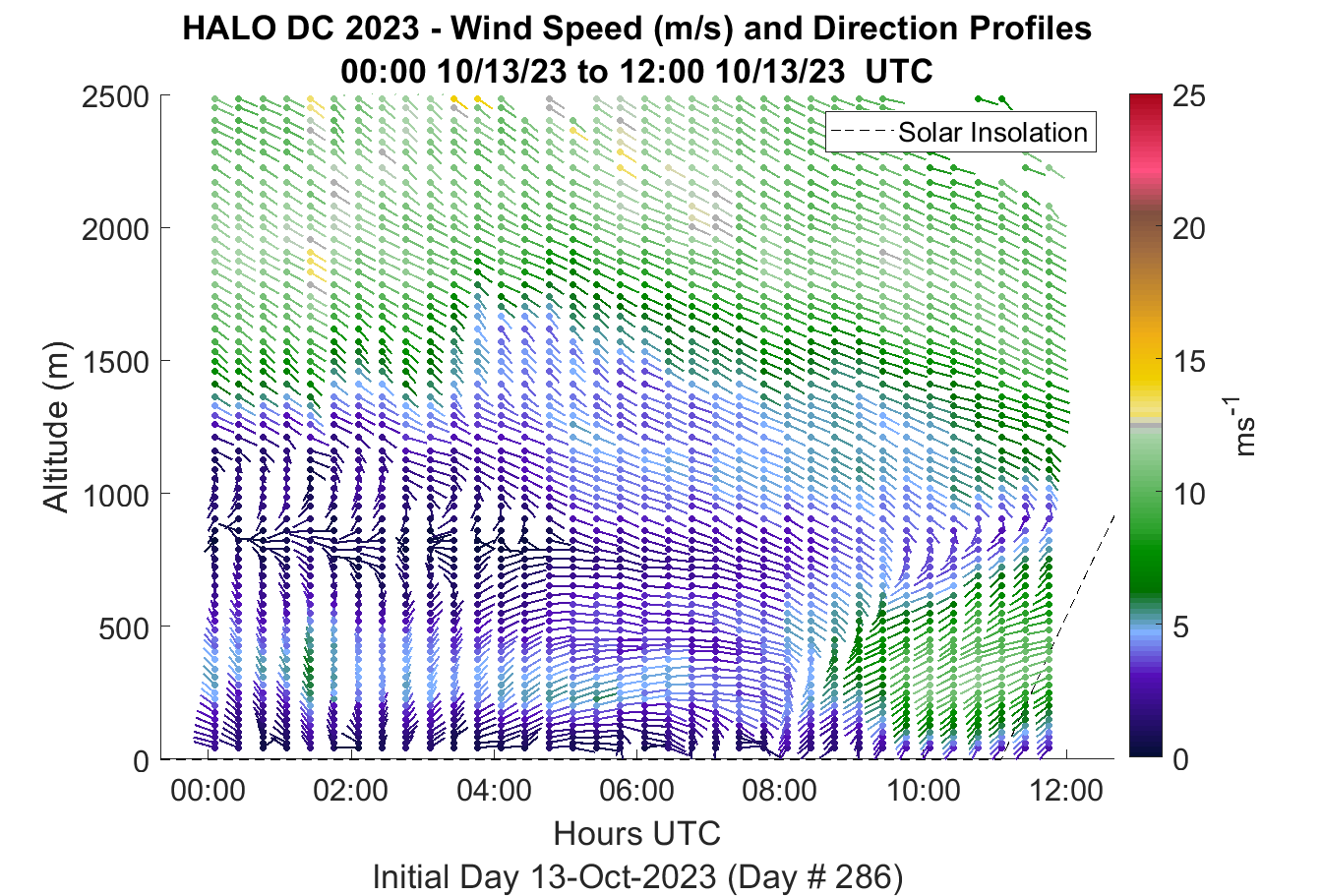 HALO DC 2023 - Wind Speed (m/s) and Direction Profiles
00:00 10/13/23 to 12:00 10/13/23 UTC

Solar Insolation

Altitude (m)

2500
2000
1500
1000
500
0

00:00
02:00
04:00
06:00
08:00
10:00
12:00

Hours UTC

Initial Day 13-Oct-2023 (Day # 286)

25
20
15
10
5
0

$ms^{-1}$